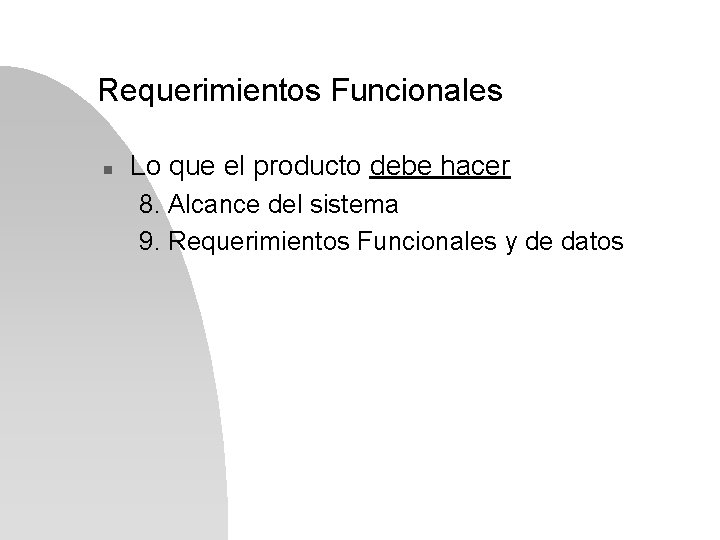 Requerimientos Funcionales

- Lo que el producto debe hacer
  8. Alcance del sistema
  9. Requerimientos Funcionales y de datos